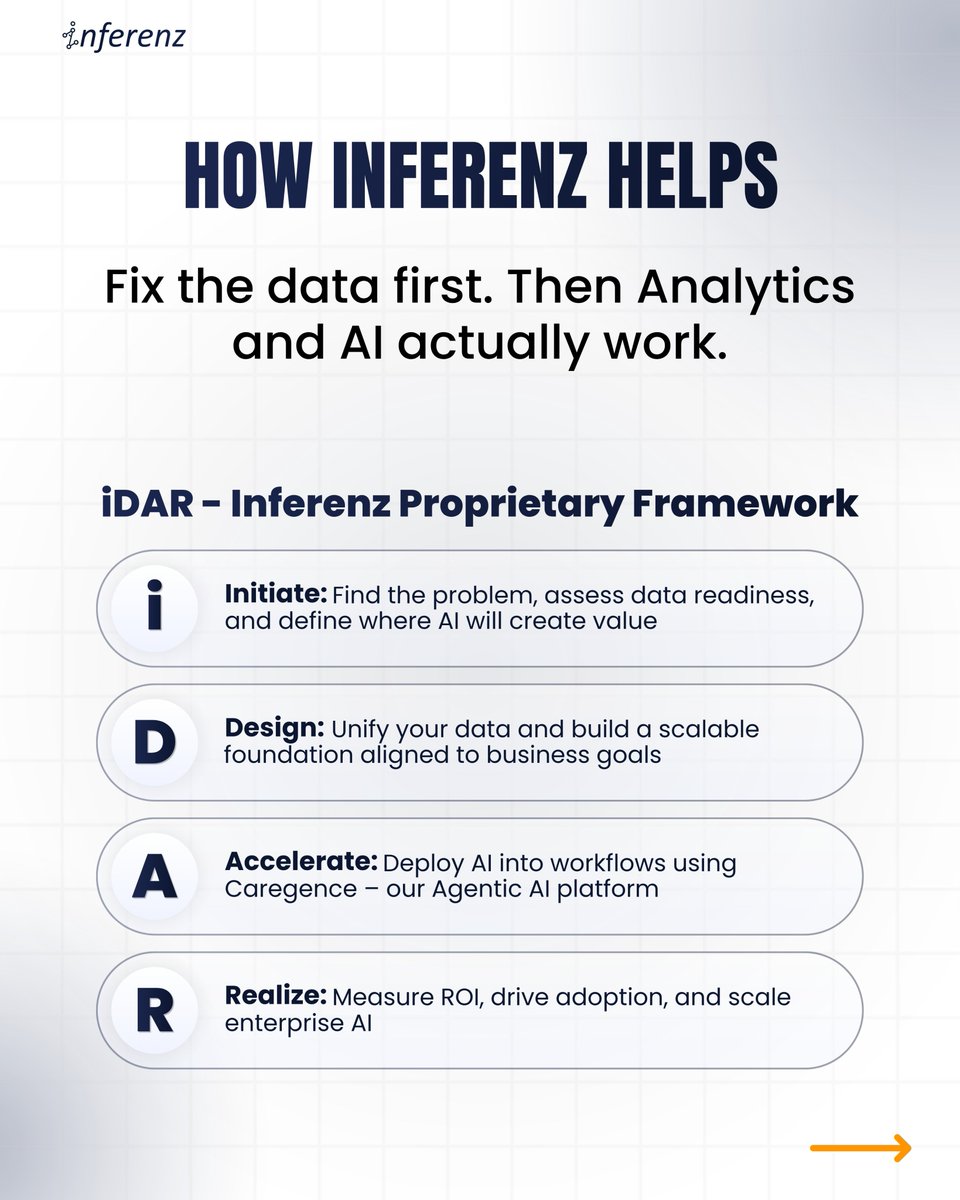 inferenz

HOW INFERENZ HELPS

Fix the data first. Then Analytics and AI actually work.

iDAR - Inferenz Proprietary Framework

i

Initiate: Find the problem, assess data readiness, and define where AI will create value

D

Design: Unify your data and build a scalable foundation aligned to business goals

A

Accelerate: Deploy AI into workflows using Caregence – our Agentic AI platform

R

Realize: Measure ROI, drive adoption, and scale enterprise AI